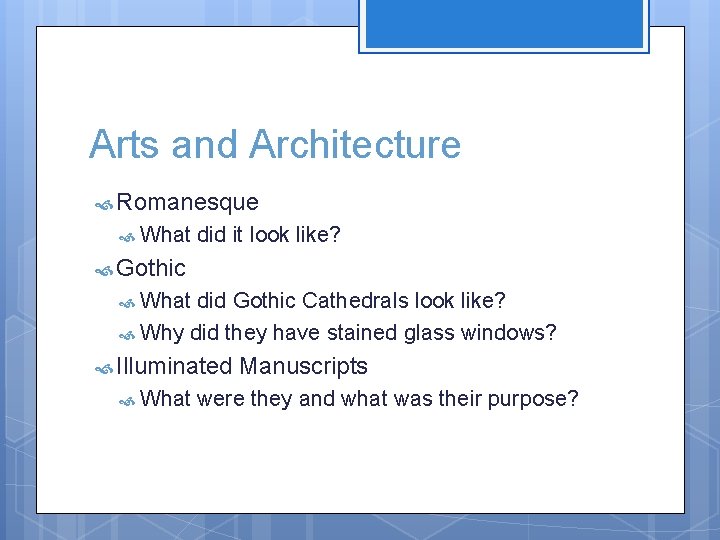 Arts and Architecture

Romanesque

What did it look like?

Gothic

What did Gothic Cathedrals look like?

Why did they have stained glass windows?

Illuminated Manuscripts

What were they and what was their purpose?